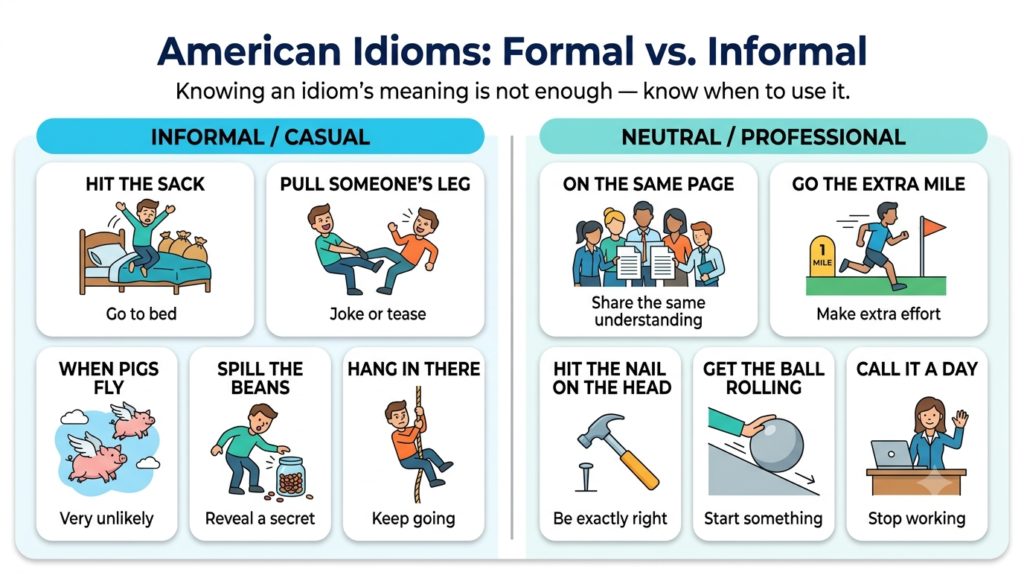 American Idioms: Formal vs. Informal

Knowing an idiom's meaning is not enough — know when to use it.

INFORMAL / CASUAL

HIT THE SACK

Go to bed

PULL SOMEONE'S LEG

Joke or tease

WHEN PIGS FLY

Very unlikely

SPILL THE BEANS

Reveal a secret

HANG IN THERE

Keep going

NEUTRAL / PROFESSIONAL

ON THE SAME PAGE

Share the same understanding

GO THE EXTRA MILE

1 MILE

Make extra effort

HIT THE NAIL ON THE HEAD

Be exactly right

GET THE BALL ROLLING

Start something

CALL IT A DAY

Stop working